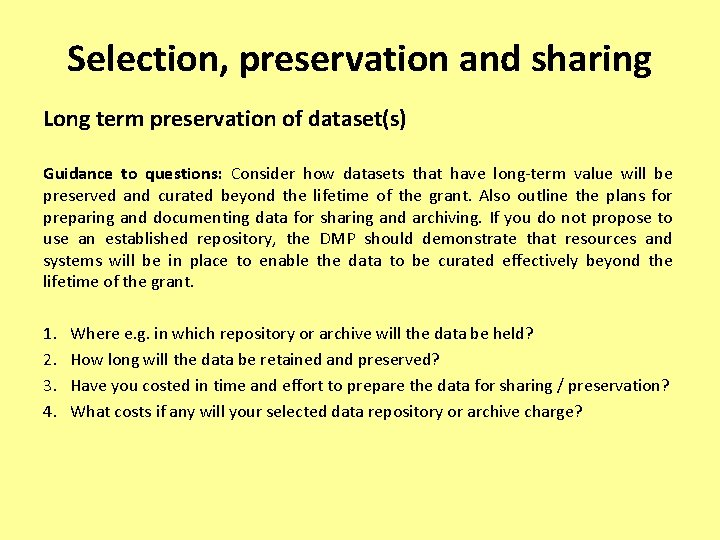 Selection, preservation and sharing

Long term preservation of dataset(s)

Guidance to questions: Consider how datasets that have long-term value will be preserved and curated beyond the lifetime of the grant. Also outline the plans for preparing and documenting data for sharing and archiving. If you do not propose to use an established repository, the DMP should demonstrate that resources and systems will be in place to enable the data to be curated effectively beyond the lifetime of the grant.

1. Where e.g. in which repository or archive will the data be held?
2. How long will the data be retained and preserved?
3. Have you costed in time and effort to prepare the data for sharing / preservation?
4. What costs if any will your selected data repository or archive charge?